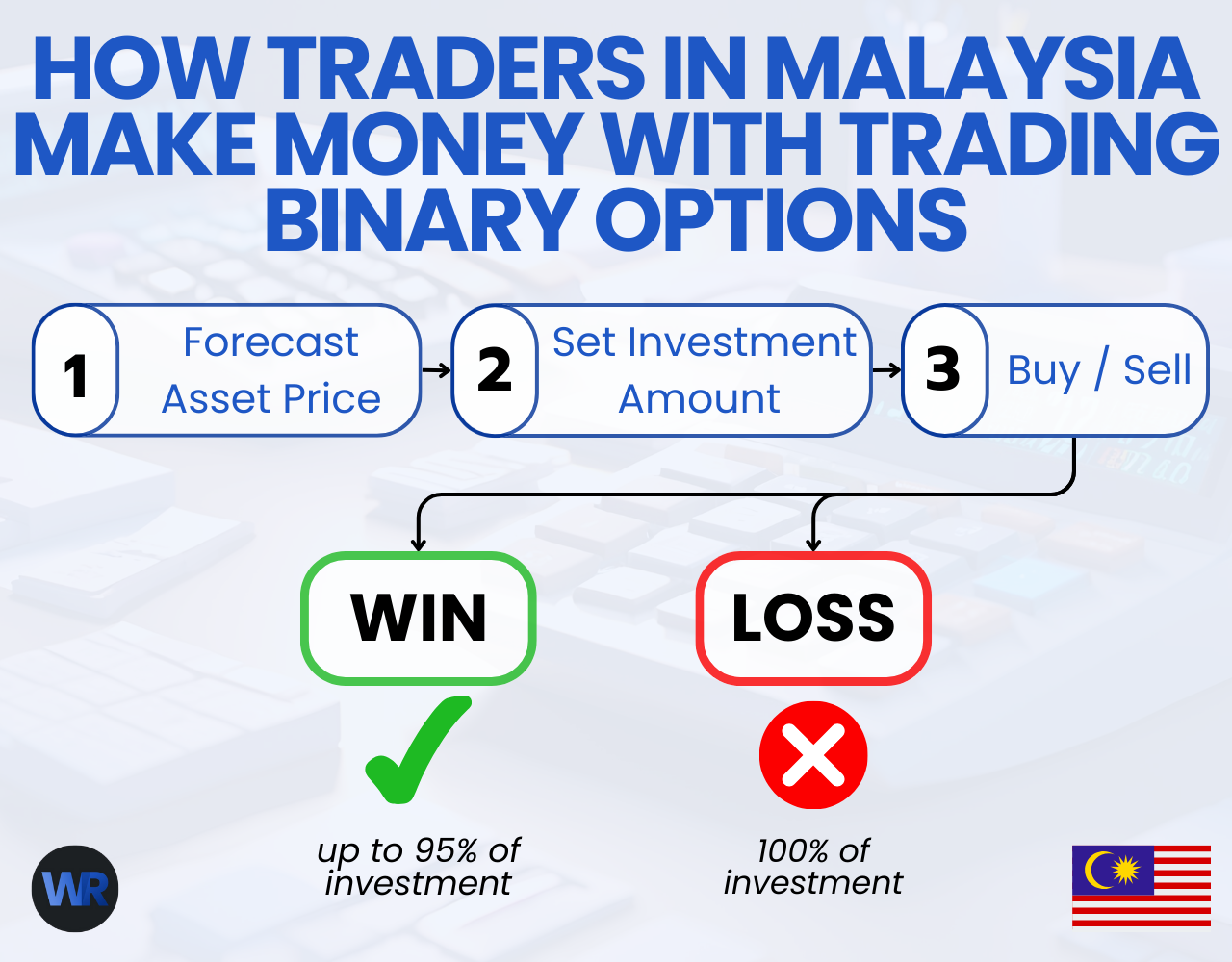 HOW TRADERS IN MALAYSIA MAKE MONEY WITH TRADING BINARY OPTIONS

1 Forecast Asset Price

2 Set Investment Amount

3 Buy / Sell

WIN

LOSS

up to 95% of investment

100% of investment

WR